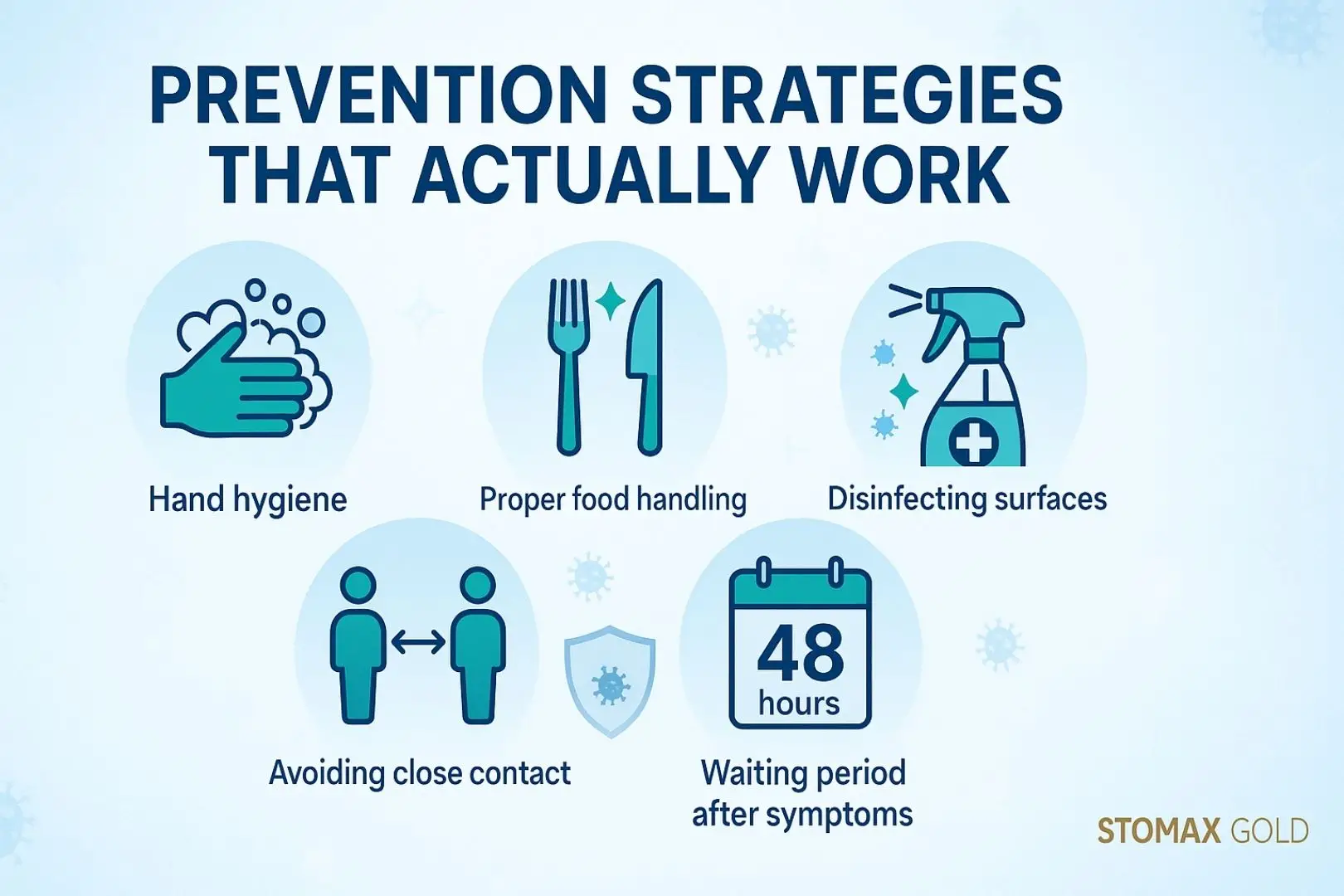 PREVENTION STRATEGIES THAT ACTUALLY WORK

Hand hygiene

Proper food handling

Disinfecting surfaces

Avoiding close contact

48 hours

Waiting period after symptoms

STOMAX GOLD